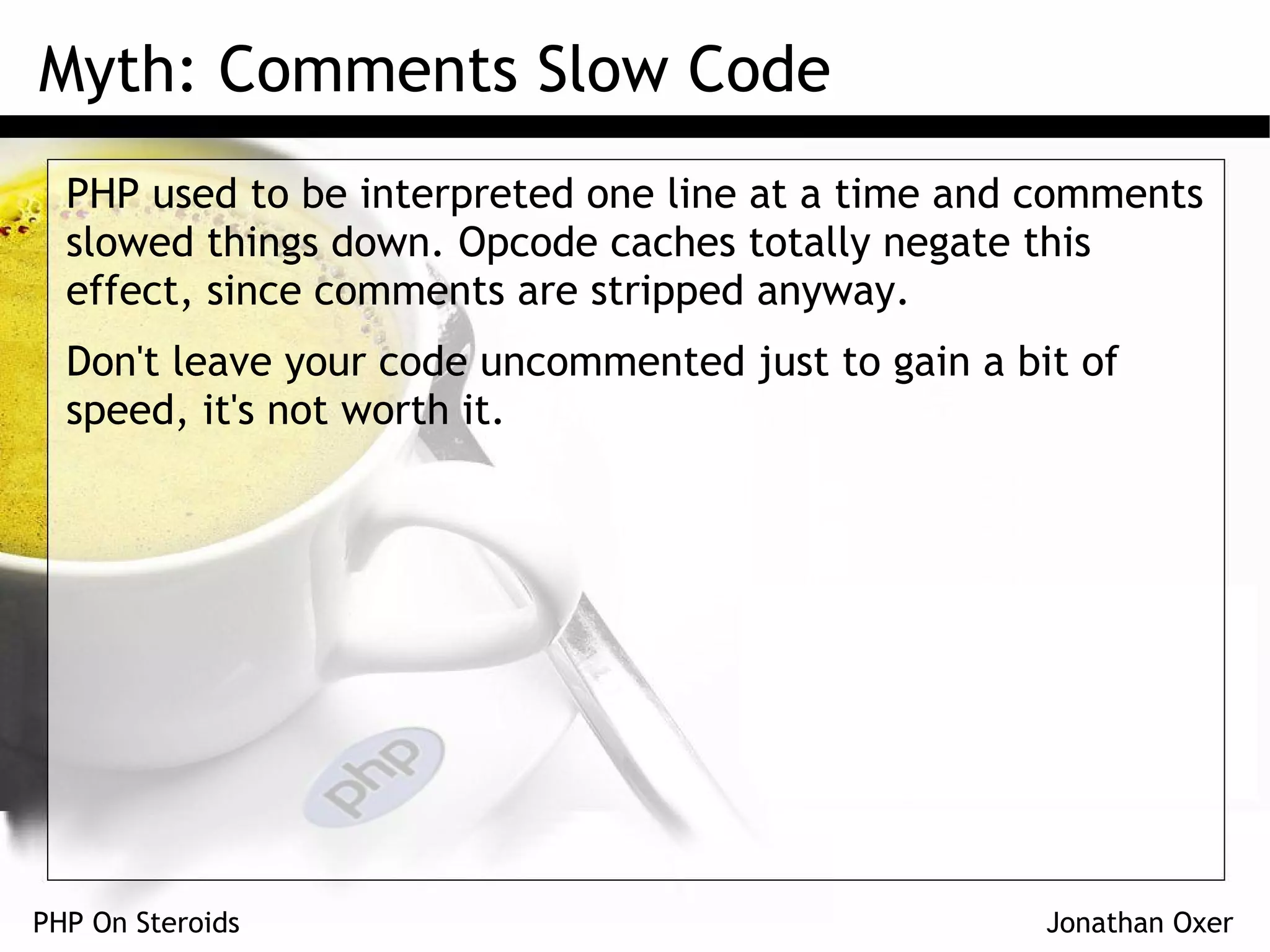 Myth: Comments Slow Code

PHP used to be interpreted one line at a time and comments slowed things down. Opcode caches totally negate this effect, since comments are stripped anyway.

Don't leave your code uncommented just to gain a bit of speed, it's not worth it.

php

PHP On Steroids

Jonathan Oxer